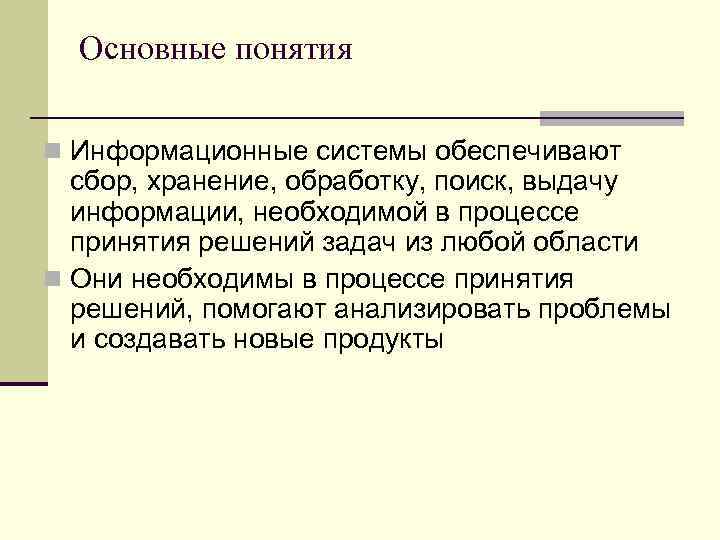 Основные понятия

Информационные системы обеспечивают сбор, хранение, обработку, поиск, выдачу информации, необходимой в процессе принятия решений задач из любой области

Они необходимы в процессе принятия решений, помогают анализировать проблемы и создавать новые продукты